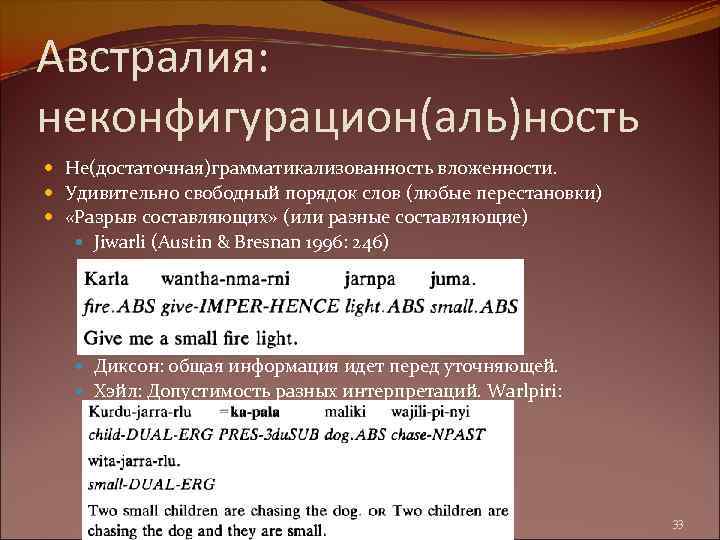 Австралия: неконфигурацион(аль)ность

Не(достаточная)грамматикализованность вложенности.
Удивительно свободный порядок слов (любые перестановки)
«Разрыв составляющих» (или разные составляющие)
Jiwarli (Austin & Bresnan 1996: 246)

Karla wantha-nma-rni jarnpa juma.
fire.ABS give-IMPER-HENCE light.ABS small.ABS
Give me a small fire light.

Диксон: общая информация идет перед уточняющей.
Хэйл: Допустимость разных интерпретаций. Warlpiri:

Kurdu-jarra-rlu =ka-pala maliki wajili-pi-nyi
child-DUAL-ERG PRES-3duSUB dog.ABS chase-NPAST
wita-jarra-rlu.
small-DUAL-ERG
Two small children are chasing the dog. OR Two children are chasing the dog and they are small.

33